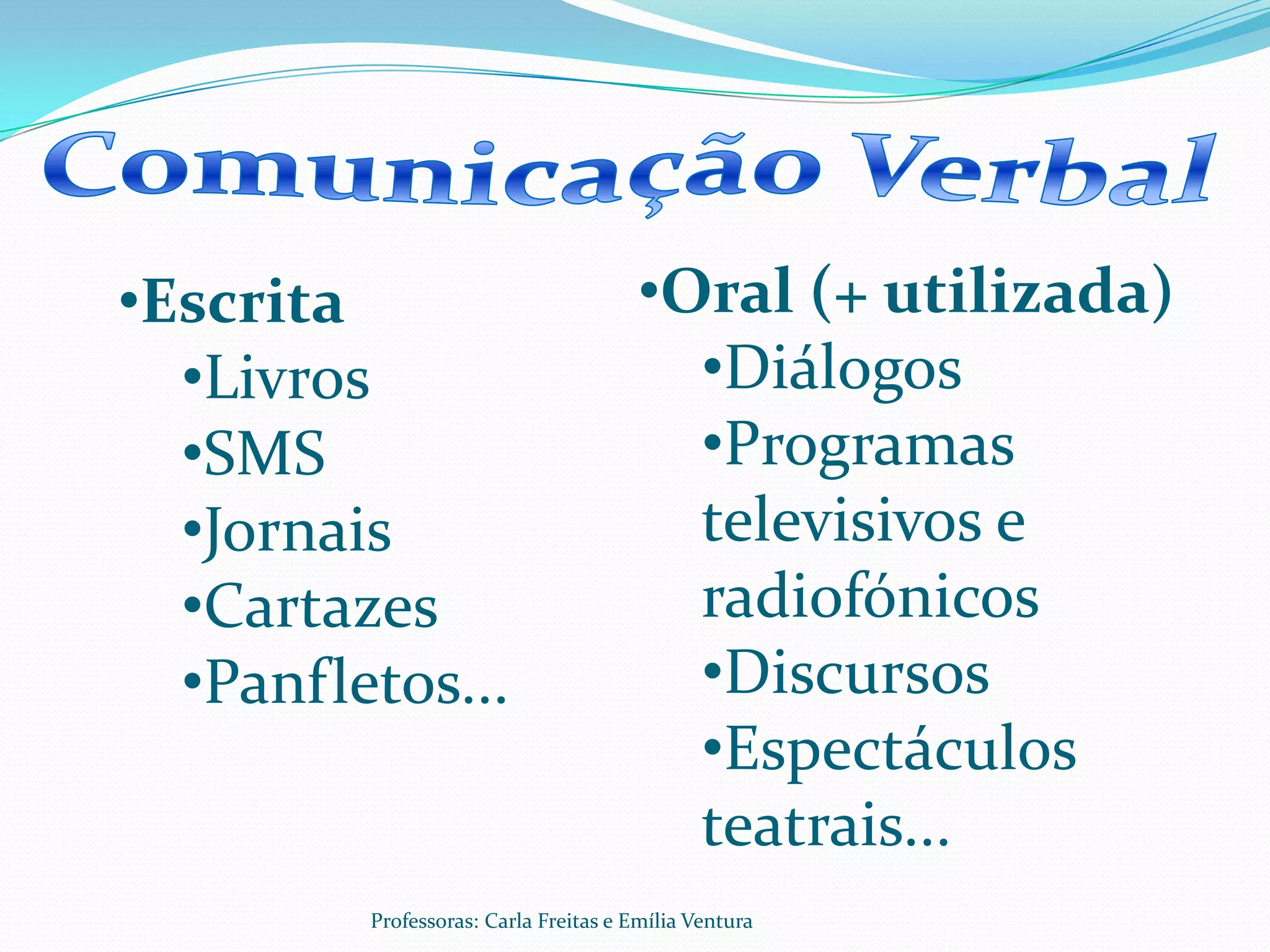 Comunicação Verbal

•Escrita
•Livros
•SMS
•Jornais
•Cartazes
•Panfletos…

•Oral (+ utilizada)
•Diálogos
•Programas televisivos e radiofónicos
•Discursos
•Espectáculos teatrais…

Professoras: Carla Freitas e Emília Ventura